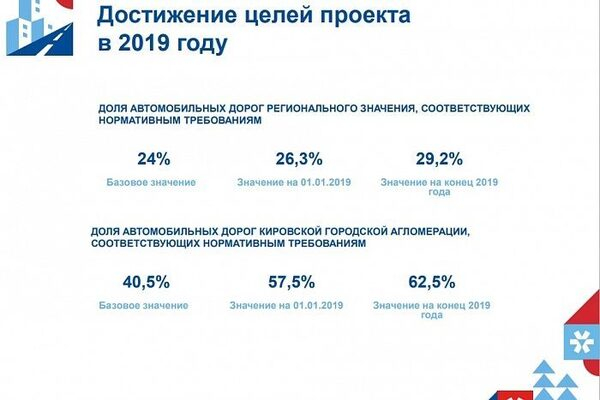 Достижение целей проекта в 2019 году

ДОЛЯ АВТОМОБИЛЬНЫХ ДОРОГ РЕГИОНАЛЬНОГО ЗНАЧЕНИЯ, СООТВЕТСТВУЮЩИХ НОРМАТИВНЫМ ТРЕБОВАНИЯМ

24%
Базовое значение

26,3%
Значение на 01.01.2019

29,2%
Значение на конец 2019 года

ДОЛЯ АВТОМОБИЛЬНЫХ ДОРОГ КИРОВСКОЙ ГОРОДСКОЙ АГЛОМЕРАЦИИ, СООТВЕТСТВУЮЩИХ НОРМАТИВНЫМ ТРЕБОВАНИЯМ

40,5%
Базовое значение

57,5%
Значение на 01.01.2019

62,5%
Значение на конец 2019 года